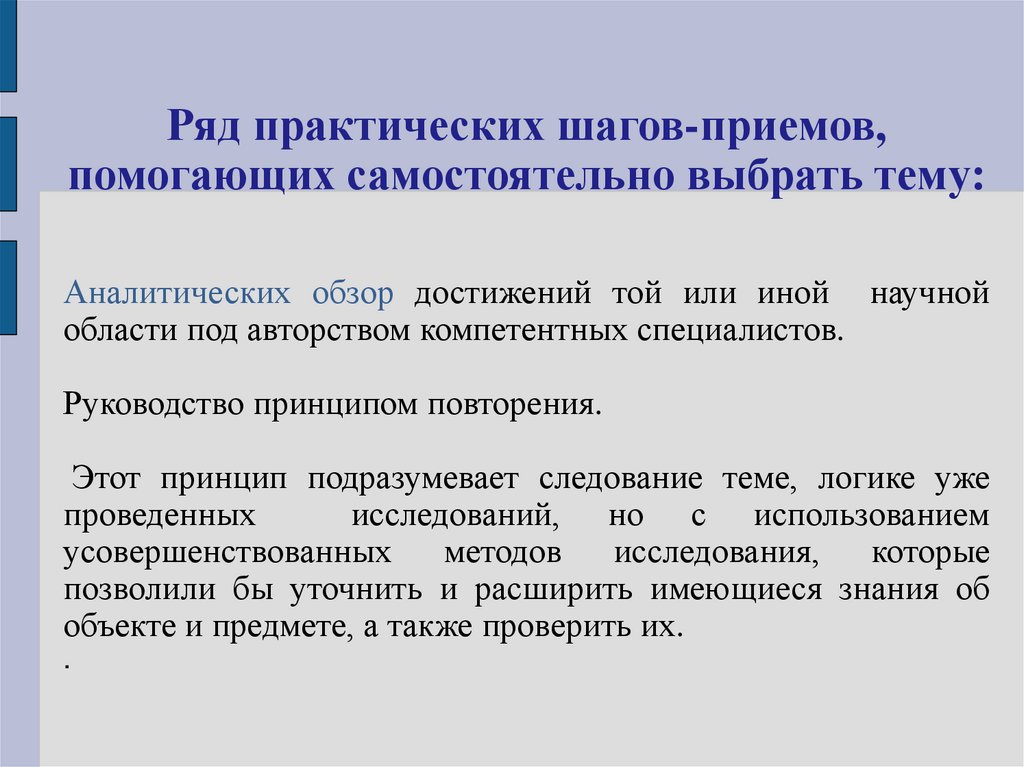 Ряд практических шагов-приемов, помогающих самостоятельно выбрать тему:

Аналитических обзор достижений той или иной научной области под авторством компетентных специалистов.

Руководство принципом повторения.

Этот принцип подразумевает следование теме, логике уже проведенных исследований, но с использованием усовершенствованных методов исследования, которые позволили бы уточнить и расширить имеющиеся знания об объекте и предмете, а также проверить их.

.